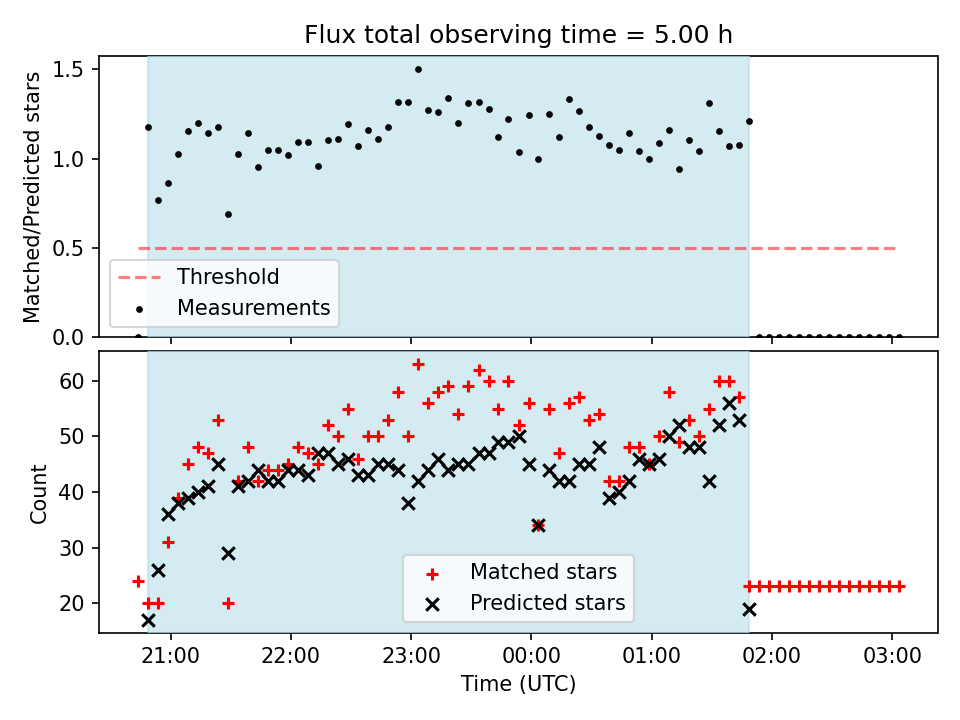 Flux total observing time = 5.00 h

Matched/Predicted stars

1.5
1.0
0.5
0.0

Threshold
Measurements

Count

60
50
40
30
20

Matched stars
Predicted stars

21:00 22:00 23:00 00:00 01:00 02:00 03:00

Time (UTC)